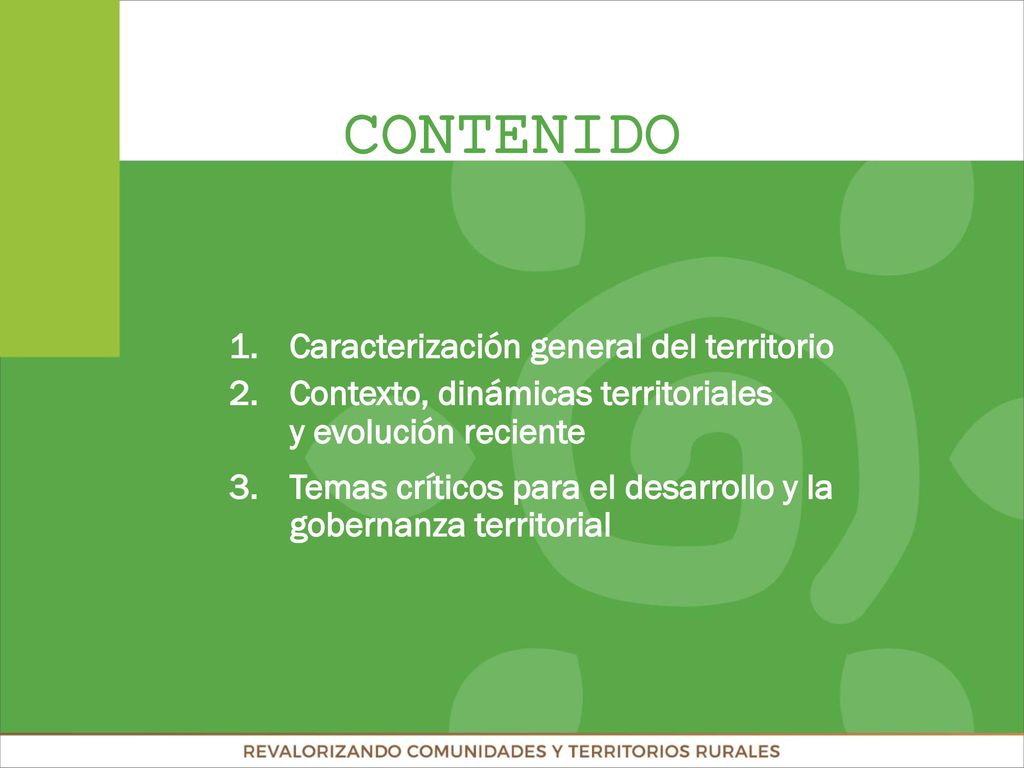 CONTENIDO

1. Caracterización general del territorio
2. Contexto, dinámicas territoriales y evolución reciente
3. Temas críticos para el desarrollo y la gobernanza territorial

REVALORIZANDO COMUNIDADES Y TERRITORIOS RURALES